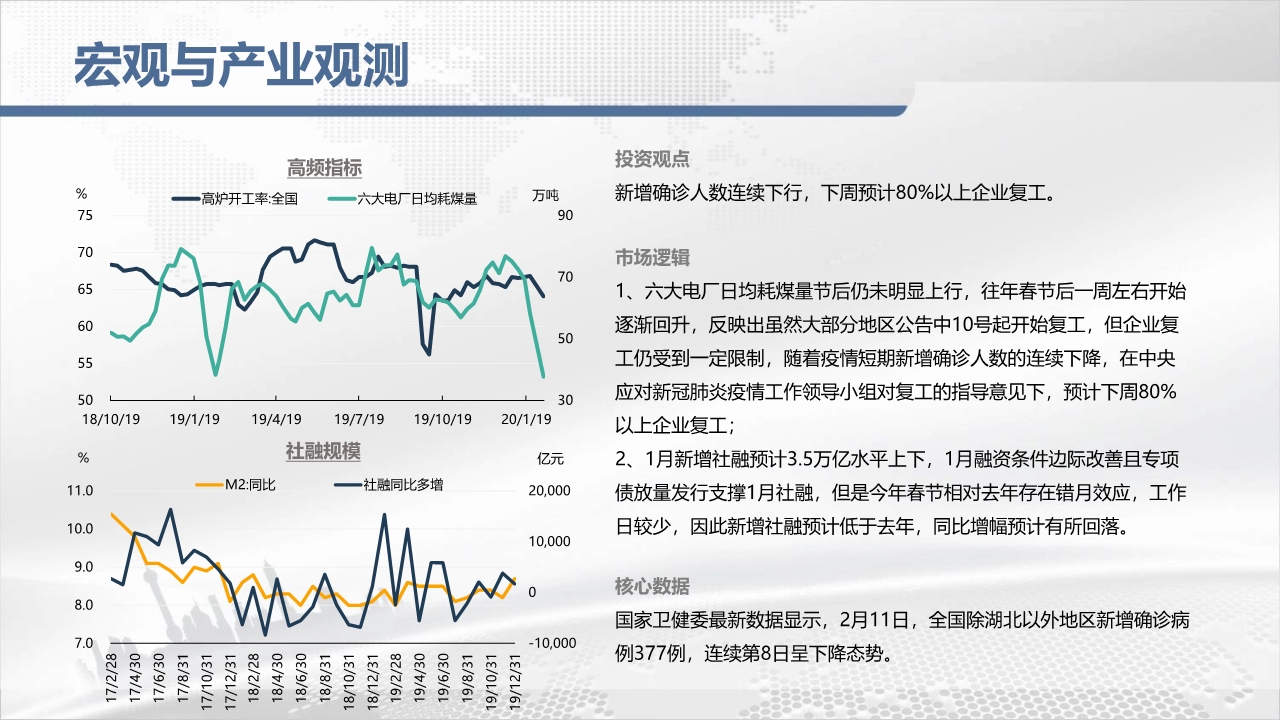 宏观与产业观测

高频指标

%

高炉开工率:全国

六大电厂日均耗煤量

万吨

75
70
65
60
55
50

90
70
50
30

18/10/19
19/1/19
19/4/19
19/7/19
19/10/19
20/1/19

社融规模

%

M2:同比

社融同比多增

亿元

11.0
10.0
9.0
8.0
7.0

20,000
10,000
0
-10,000

17/2/28
17/4/30
17/6/30
17/8/31
17/10/31
17/12/31
18/2/28
18/4/30
18/6/30
18/8/31
18/10/31
18/12/31
19/2/28
19/4/30
19/6/30
19/8/31
19/10/31
19/12/31

投资观点

新增确诊人数连续下行，下周预计80%以上企业复工。

市场逻辑

1、六大电厂日均耗煤量节后仍未明显上行，往年春节后一周左右开始逐渐回升，反映出虽然大部分地区公告中10号起开始复工，但企业复工仍受到一定限制，随着疫情短期新增确诊人数的连续下降，在中央应对新冠肺炎疫情工作领导小组对复工的指导意见下，预计下周80%以上企业复工；

2、1月新增社融预计3.5万亿水平上下，1月融资条件边际改善且专项债放量发行支撑1月社融，但是今年春节相对去年存在错月效应，工作日较少，因此新增社融预计低于去年，同比增幅预计有所回落。

核心数据

国家卫健委最新数据显示，2月11日，全国除湖北以外地区新增确诊病例377例，连续第8日呈下降态势。